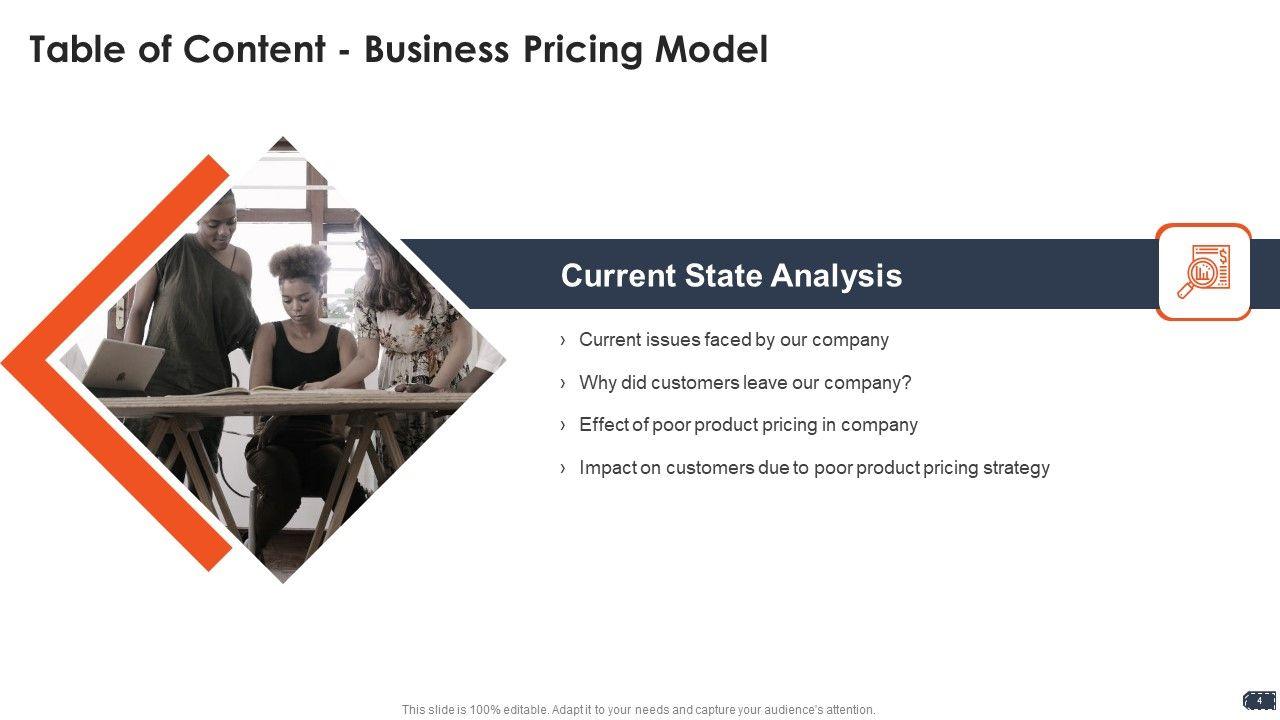 Table of Content - Business Pricing Model

Current State Analysis

› Current issues faced by our company

› Why did customers leave our company?

› Effect of poor product pricing in company

› Impact on customers due to poor product pricing strategy

This slide is 100% editable. Adapt it to your needs and capture your audience's attention.

4